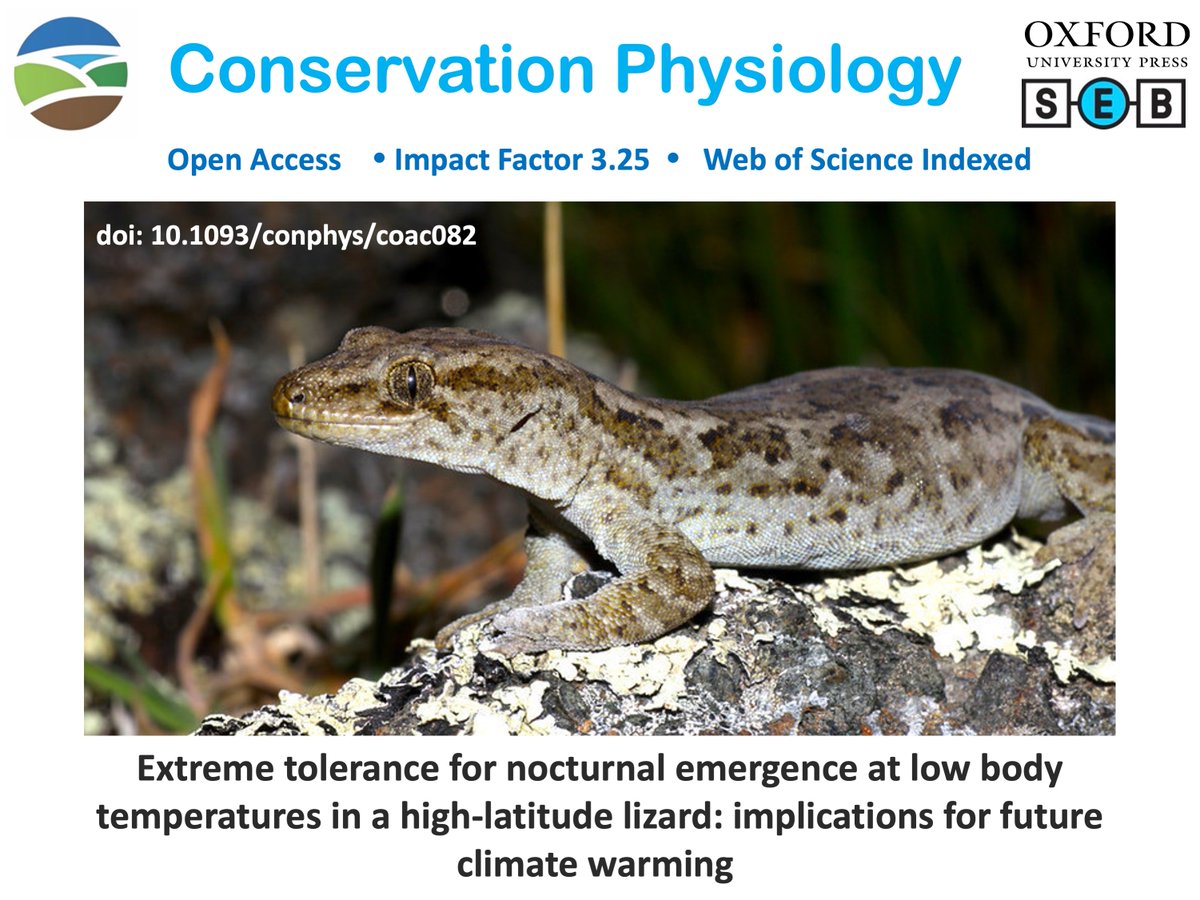 Conservation Physiology

OXFORD
UNIVERSITY PRESS

S E B

Open Access • Impact Factor 3.25 • Web of Science Indexed

doi: 10.1093/conphys/coac082

Extreme tolerance for nocturnal emergence at low body temperatures in a high-latitude lizard: implications for future climate warming